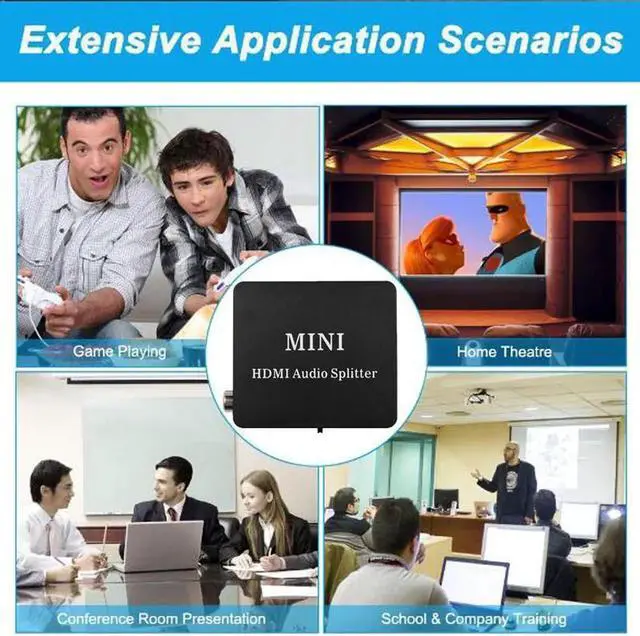 Extensive Application Scenarios

Game Playing

Home Theatre

MINI

HDMI Audio Splitter

Conference Room Presentation

School & Company Training